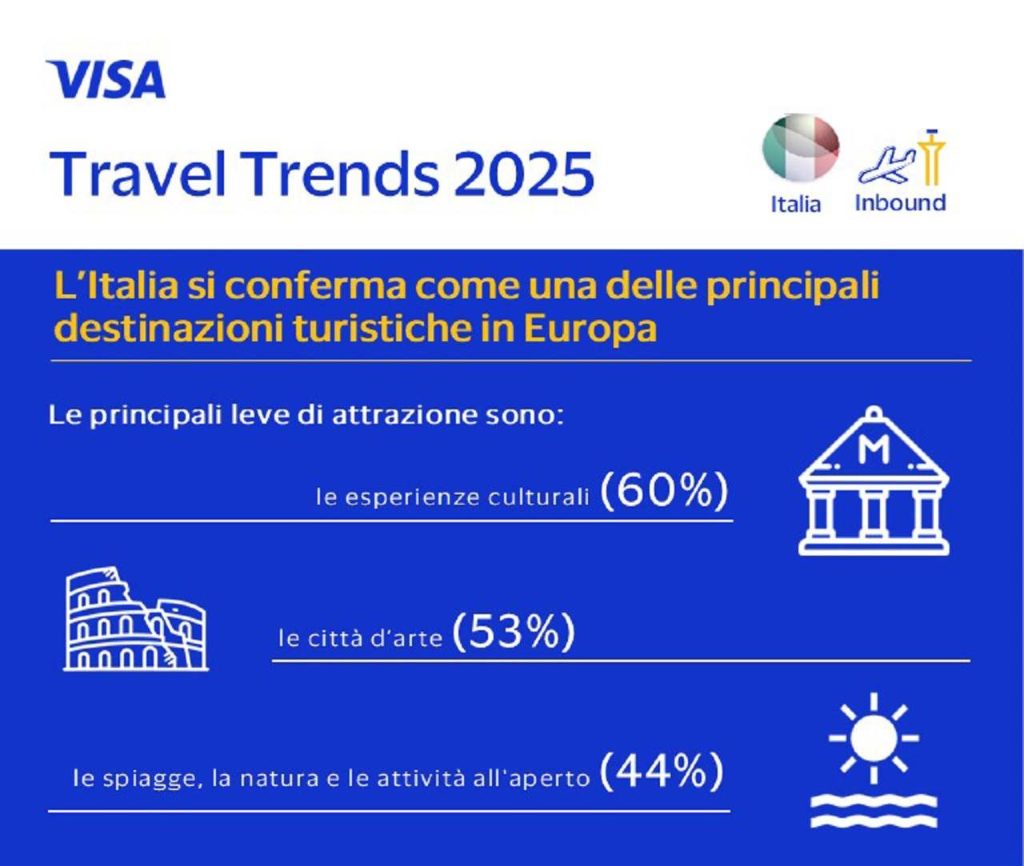 VISA

Travel Trends 2025

Italia

Inbound

L'Italia si conferma come una delle principali destinazioni turistiche in Europa

Le principali leve di attrazione sono:

le esperienze culturali (60%)

M

le città d'arte (53%)

le spiagge, la natura e le attività all'aperto (44%)